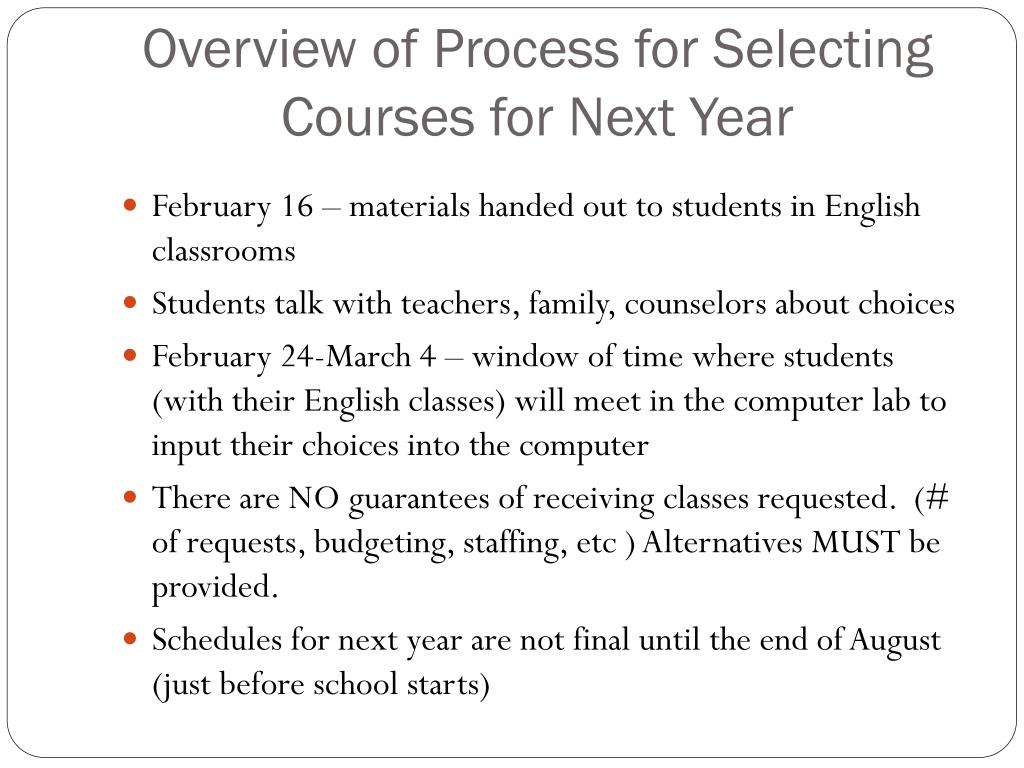 Overview of Process for Selecting Courses for Next Year

- February 16 – materials handed out to students in English classrooms
- Students talk with teachers, family, counselors about choices
- February 24-March 4 – window of time where students (with their English classes) will meet in the computer lab to input their choices into the computer
- There are NO guarantees of receiving classes requested. (# of requests, budgeting, staffing, etc ) Alternatives MUST be provided.
- Schedules for next year are not final until the end of August (just before school starts)